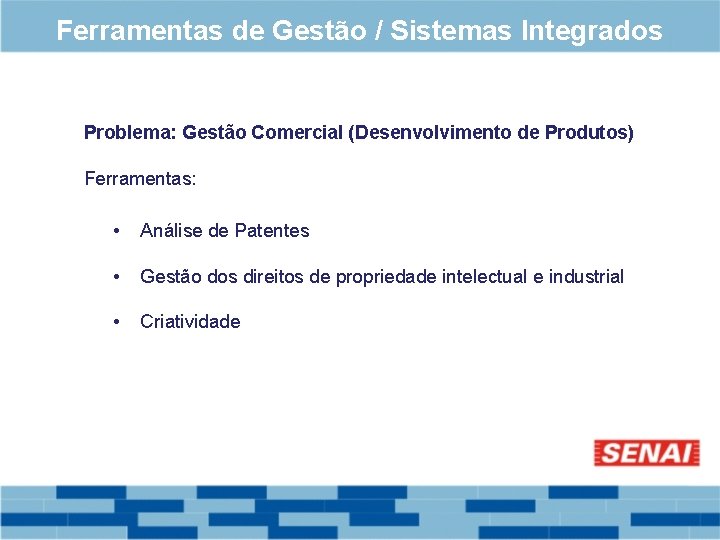 Ferramentas de Gestão / Sistemas Integrados

Problema: Gestão Comercial (Desenvolvimento de Produtos)

Ferramentas:

• Análise de Patentes

• Gestão dos direitos de propriedade intelectual e industrial

• Criatividade

SENAI